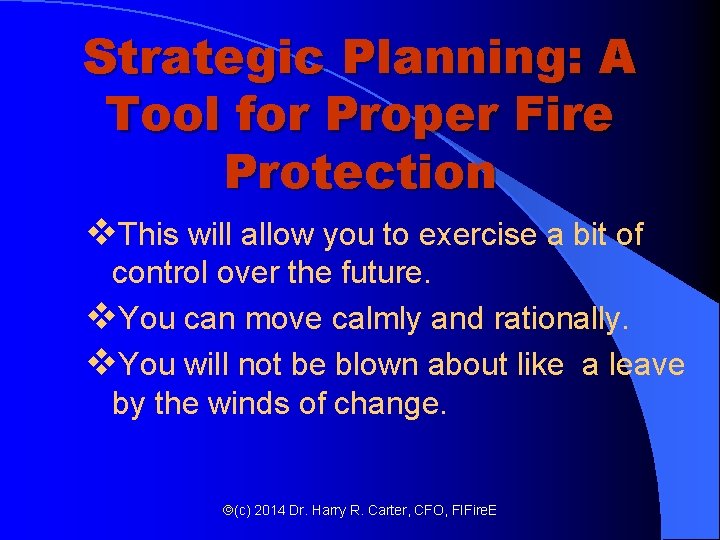 Strategic Planning: A Tool for Proper Fire Protection

❖This will allow you to exercise a bit of control over the future.

❖You can move calmly and rationally.

❖You will not be blown about like a leave by the winds of change.

©(c) 2014 Dr. Harry R. Carter, CFO, FIFireE